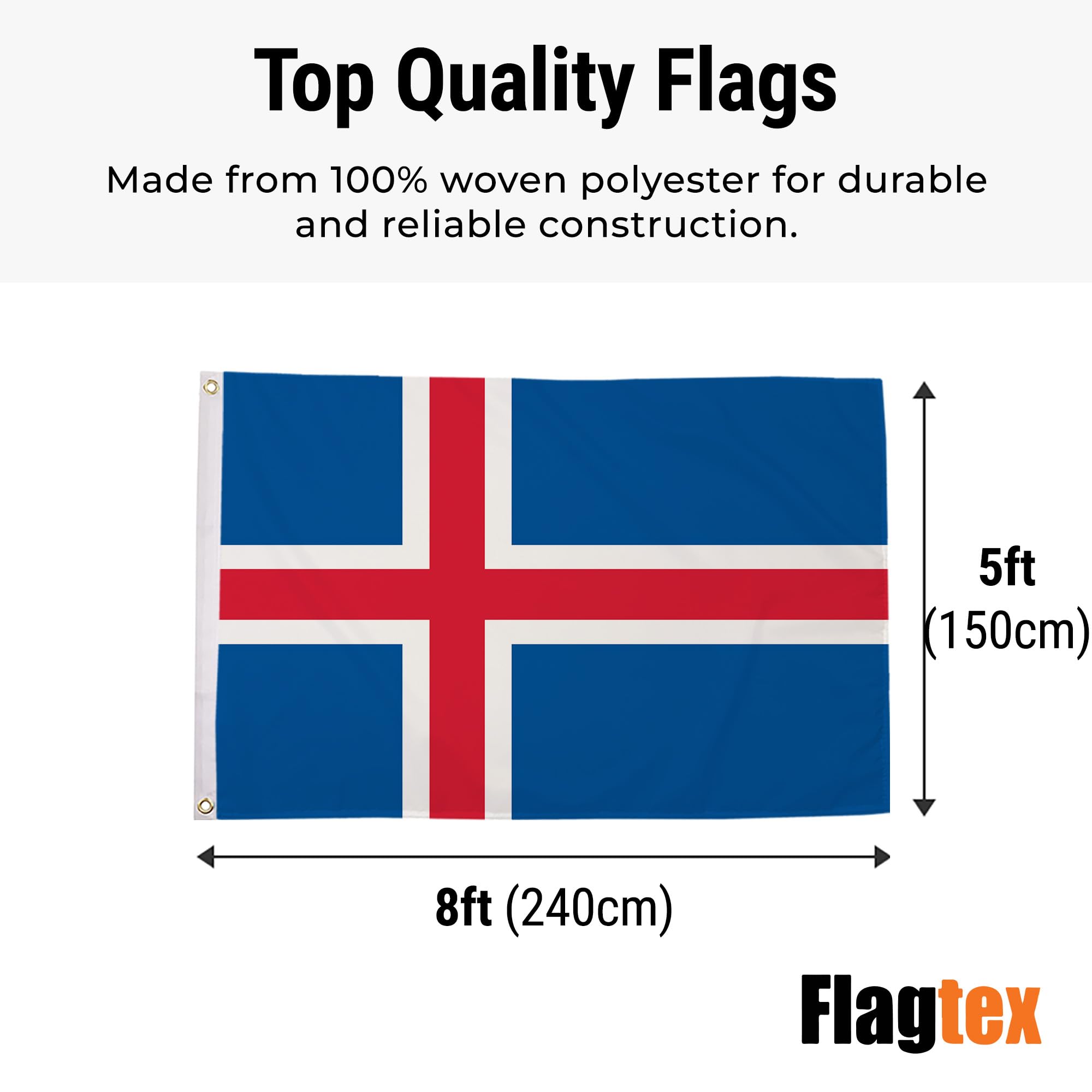 Top Quality Flags

Made from 100% woven polyester for durable and reliable construction.

5ft
(150cm)

8ft (240cm)

Flagtex